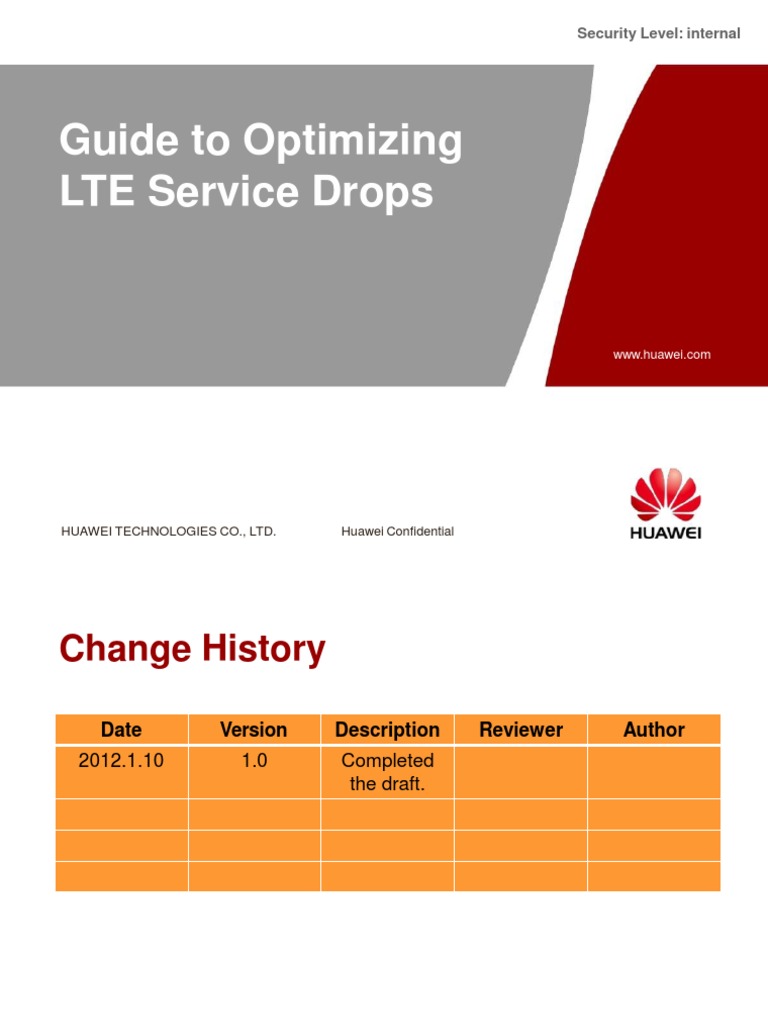 Security Level: internal

Guide to Optimizing LTE Service Drops

www.huawei.com

HUAWEI TECHNOLOGIES CO., LTD.

Huawei Confidential

HUAWEI

Change History

| Date | Version | Description | Reviewer | Author |
|---|---|---|---|---|
| 2012.1.10 | 1.0 | Completed the draft. | | |
| | | | | |
| | | | | |
| | | | | |